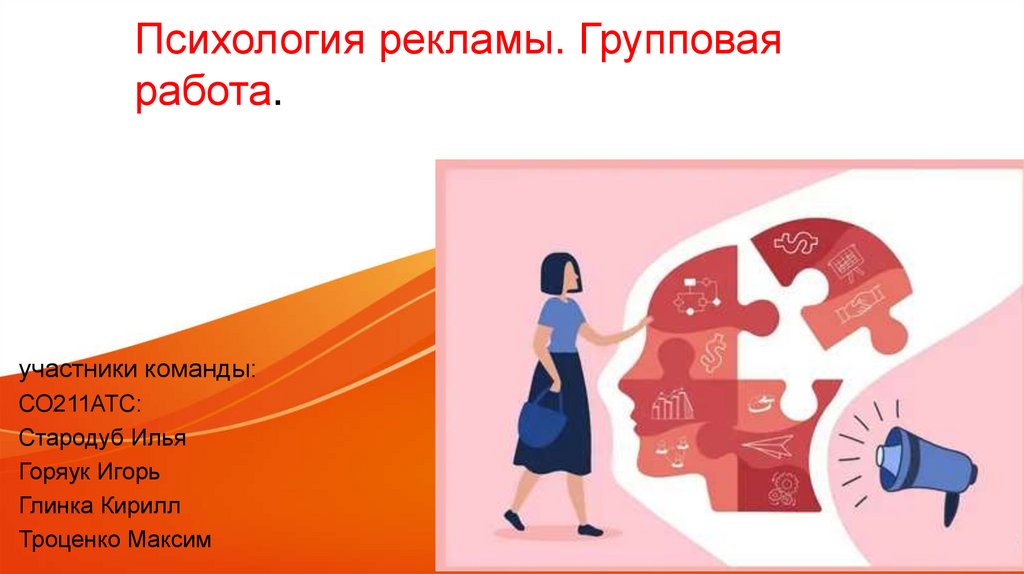 Психология рекламы. Групповая работа.

участники команды:
СО211АТС:
Стародуб Илья
Горяук Игорь
Глинка Кирилл
Троценко Максим